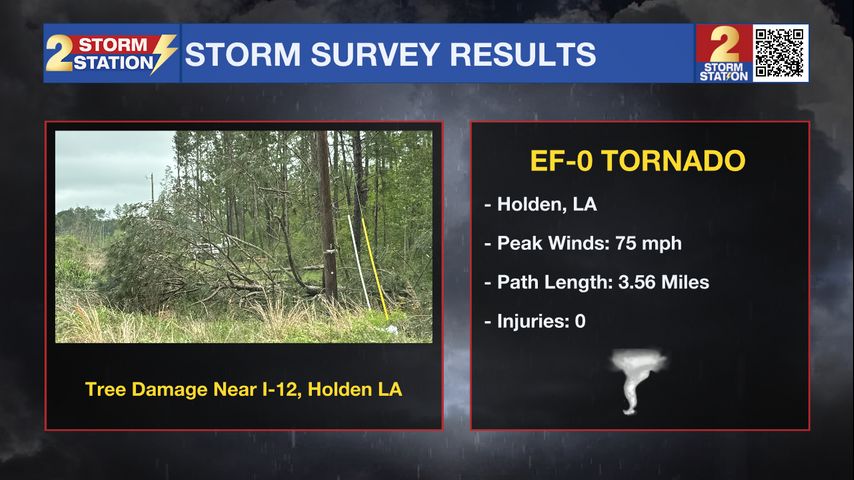 2 STORM STATION STORM SURVEY RESULTS

2 STORM STATION

Tree Damage Near I-12, Holden LA

EF-0 TORNADO

- Holden, LA

- Peak Winds: 75 mph

- Path Length: 3.56 Miles

- Injuries: 0